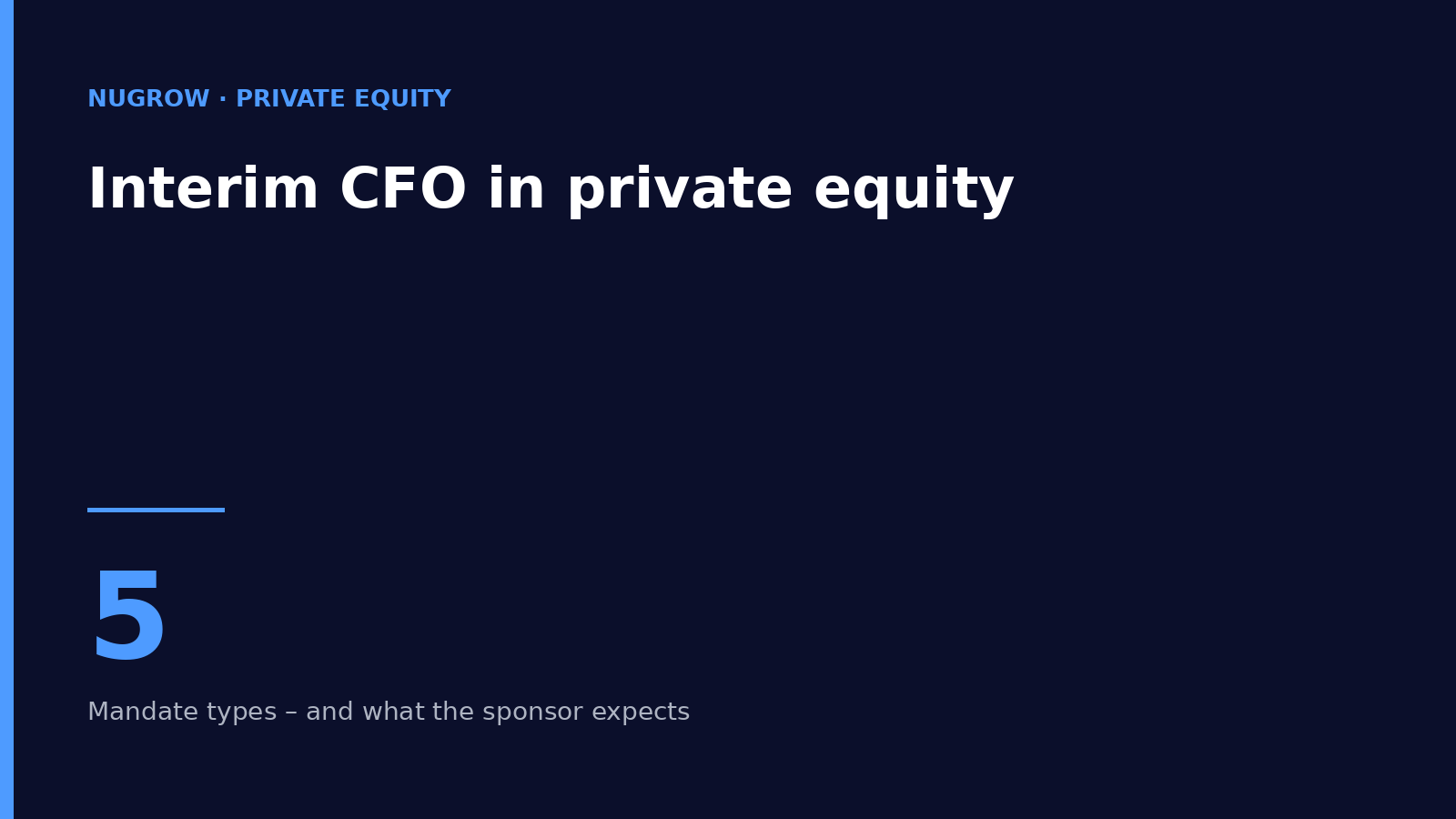 NUGROW · PRIVATE EQUITY

Interim CFO in private equity

5

Mandate types – and what the sponsor expects